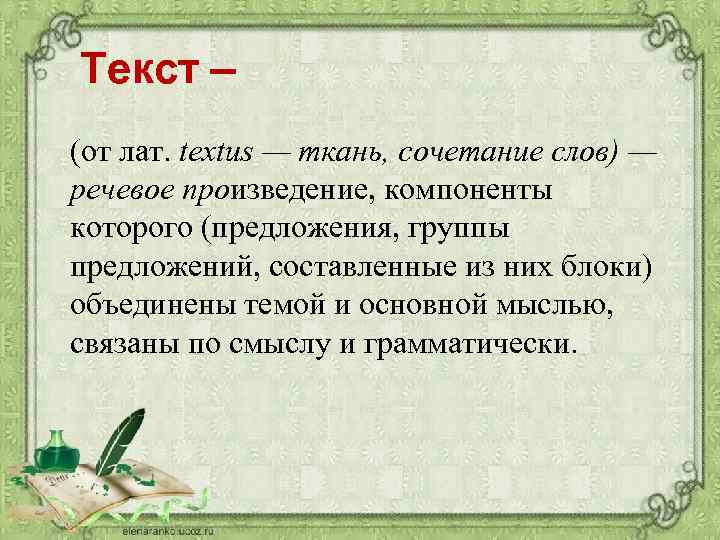 Текст –

(от лат. textus — ткань, сочетание слов) — речевое произведение, компоненты которого (предложения, группы предложений, составленные из них блоки) объединены темой и основной мыслью, связаны по смыслу и грамматически.

elenaranko.ucoz.ru